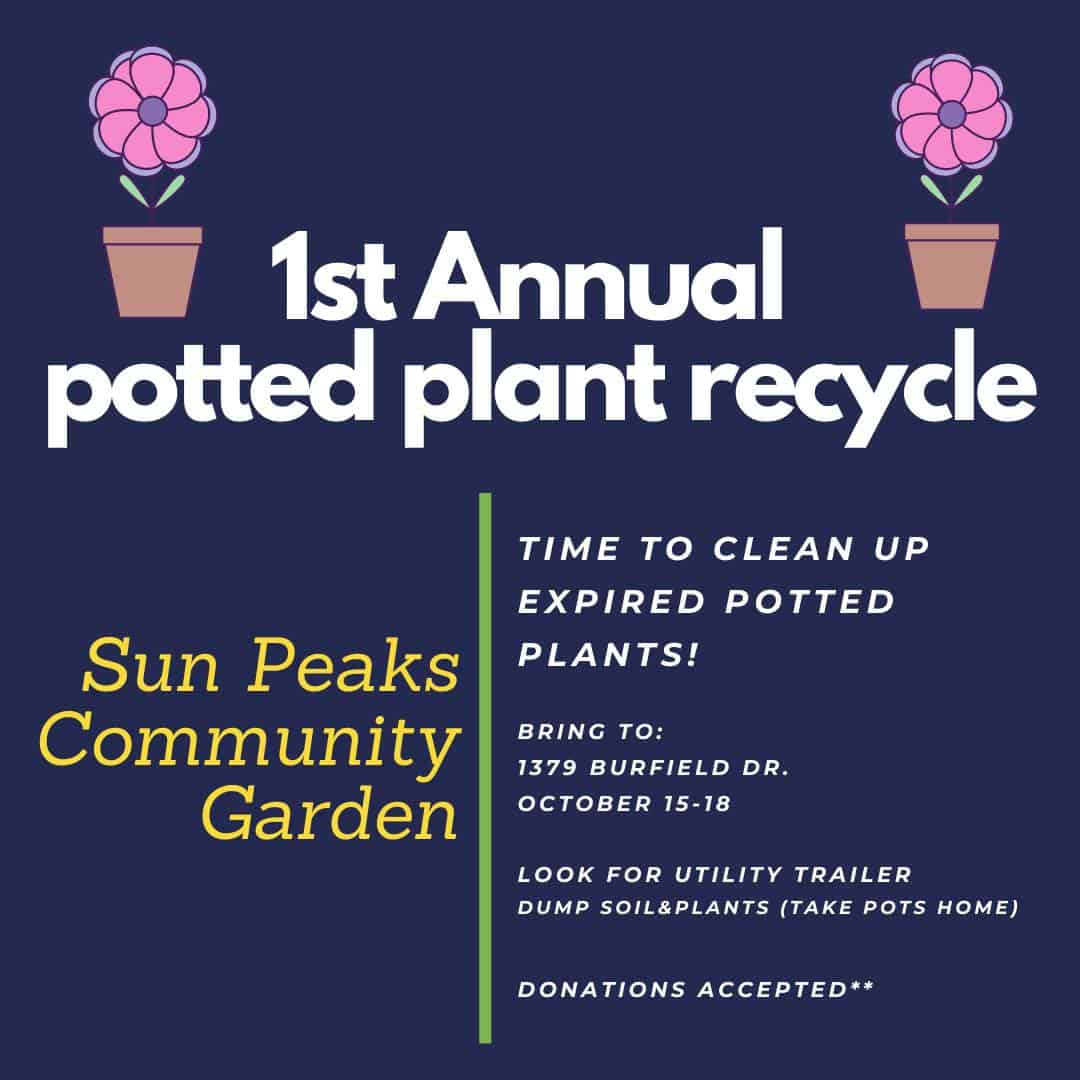 1st Annual
potted plant recycle

Sun Peaks
Community
Garden

TIME TO CLEAN UP EXPIRED POTTED PLANTS!

BRING TO:
1379 BURFIELD DR.
OCTOBER 15-18

LOOK FOR UTILITY TRAILER
DUMP SOIL&PLANTS (TAKE POTS HOME)

DONATIONS ACCEPTED**